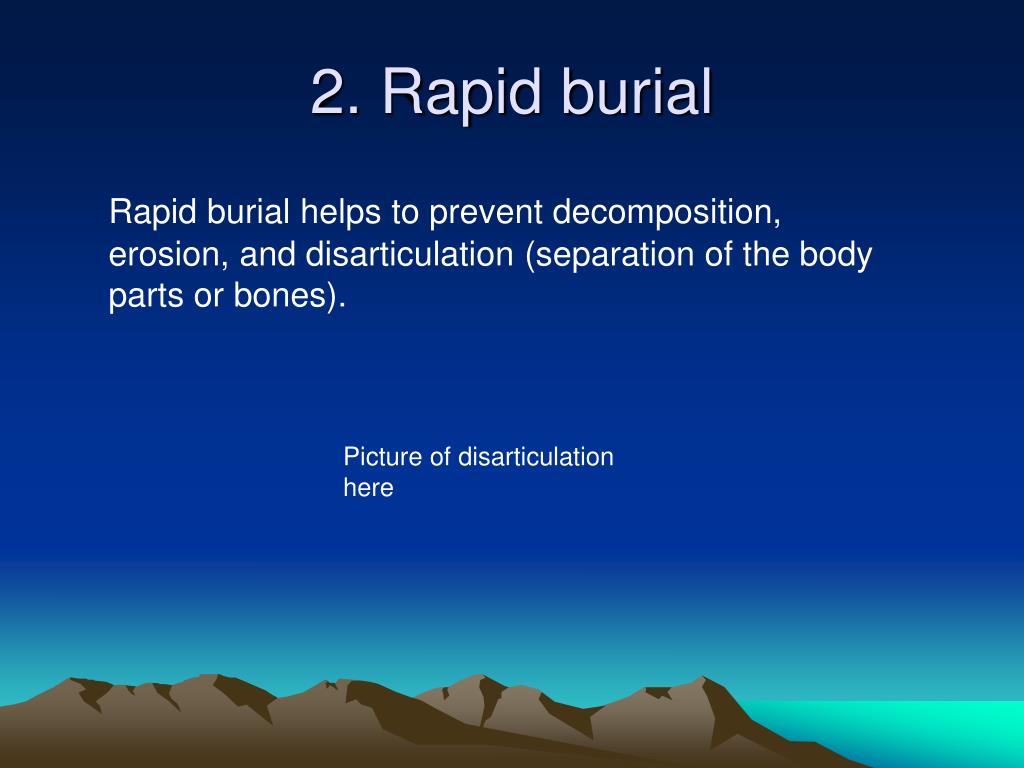 2. Rapid burial

Rapid burial helps to prevent decomposition, erosion, and disarticulation (separation of the body parts or bones).

Picture of disarticulation here